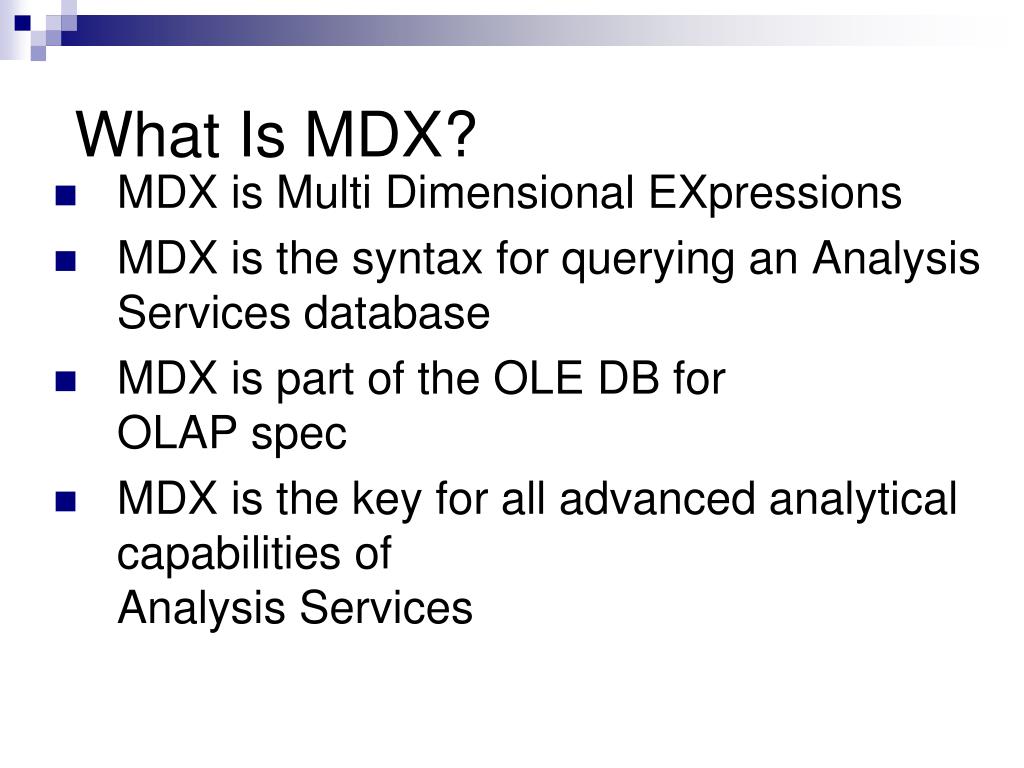 What Is MDX?

- MDX is Multi Dimensional EXpressions
- MDX is the syntax for querying an Analysis Services database
- MDX is part of the OLE DB for OLAP spec
- MDX is the key for all advanced analytical capabilities of Analysis Services